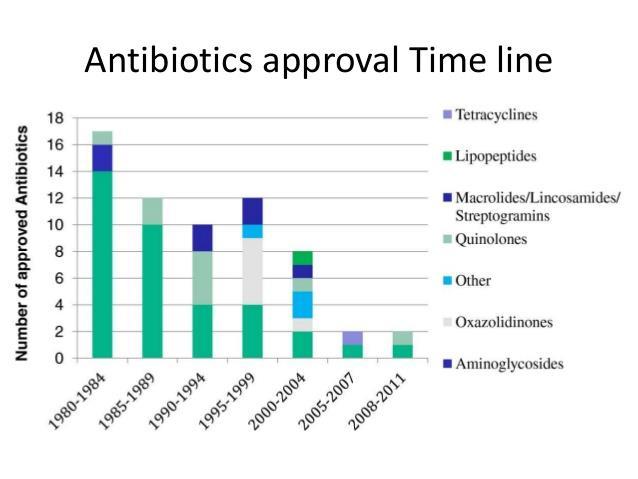 Antibiotics approval Time line

Number of approved Antibiotics

18
16
14
12
10
8
6
4
2
0

1980-1984
1985-1989
1990-1994
1995-1999
2000-2004
2005-2007
2008-2011

Tetracyclines
Lipopeptides
Macrolides/Lincosamides/ Streptogramins
Quinolones
Other
Oxazolidinones
Aminoglycosides